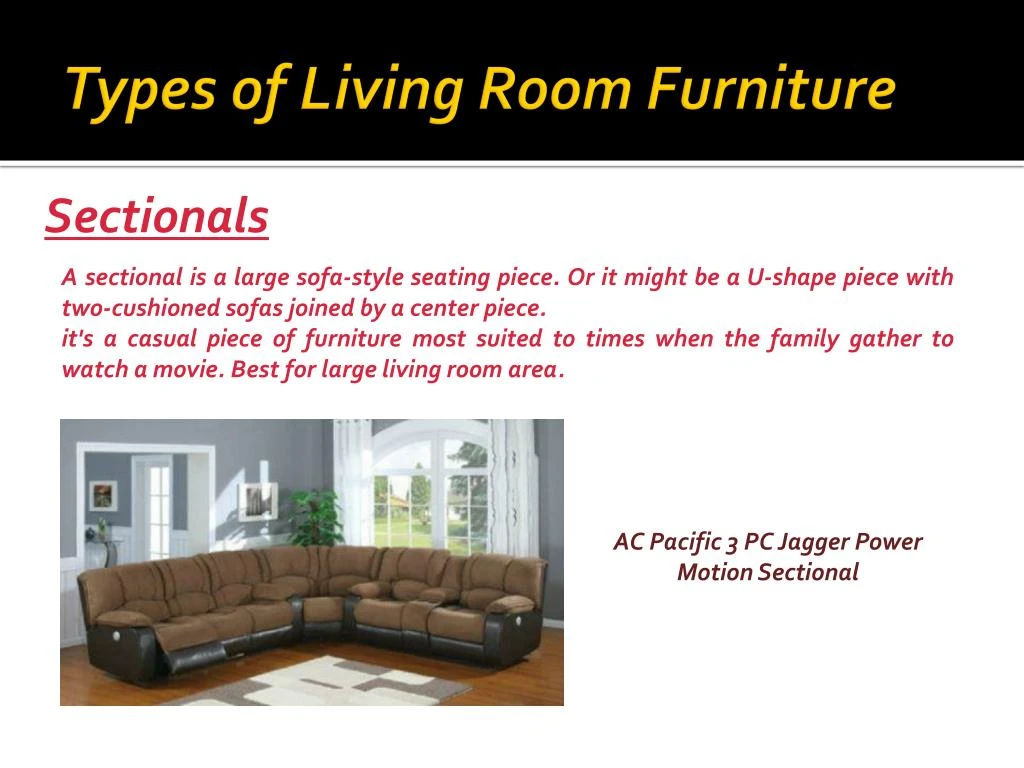 Types of Living Room Furniture

Sectionals

A sectional is a large sofa-style seating piece. Or it might be a U-shape piece with two-cushioned sofas joined by a center piece.
it's a casual piece of furniture most suited to times when the family gather to watch a movie. Best for large living room area.

AC Pacific 3 PC Jagger Power Motion Sectional